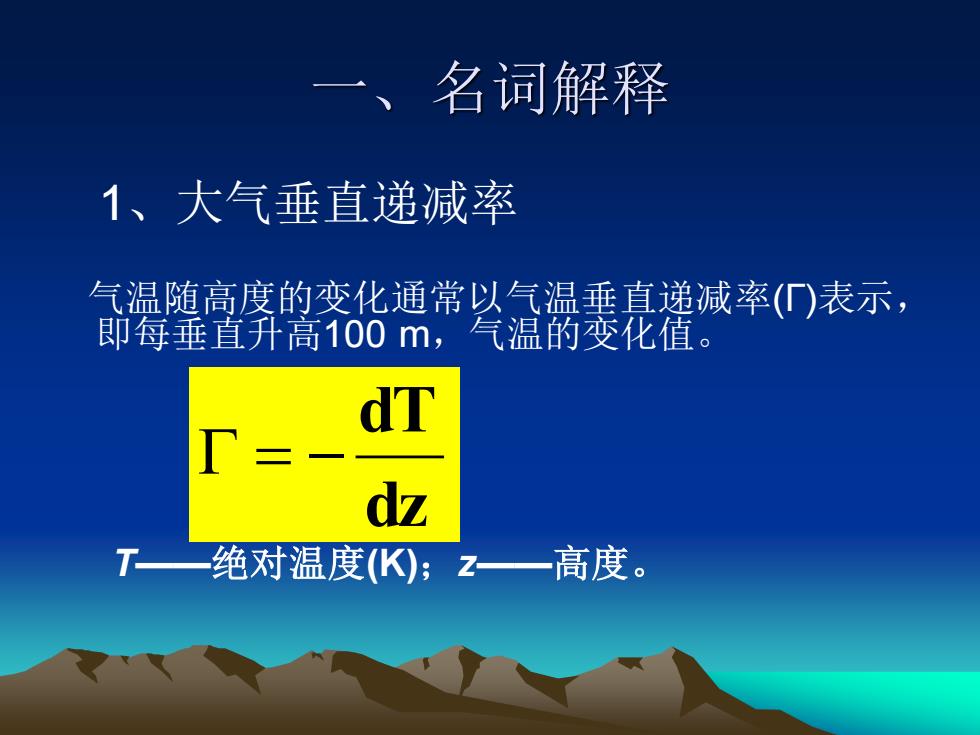 一、名词解释

1、大气垂直递减率

气温随高度的变化通常以气温垂直递减率(Γ)表示，即每垂直升高100 m，气温的变化值。

$\Gamma = -\frac{dT}{dz}$

T——绝对温度(K)；z——高度。